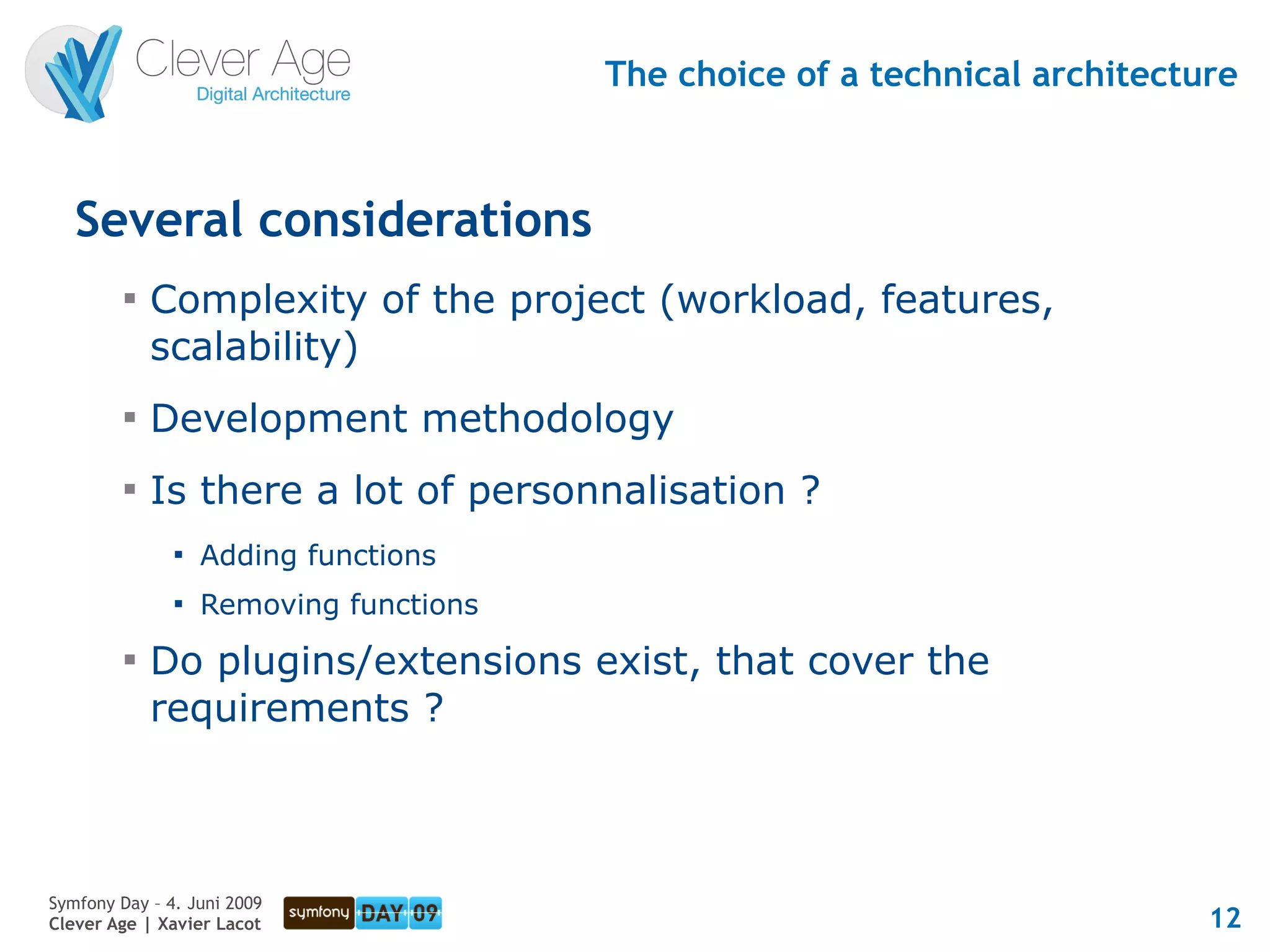 Clever Age
Digital Architecture

The choice of a technical architecture

Several considerations

▪ Complexity of the project (workload, features, scalability)

▪ Development methodology

▪ Is there a lot of personnalisation ?

▪ Adding functions

▪ Removing functions

▪ Do plugins/extensions exist, that cover the requirements ?

Symfony Day – 4. Juni 2009
Clever Age | Xavier Lacot

symfony DAY 09

12